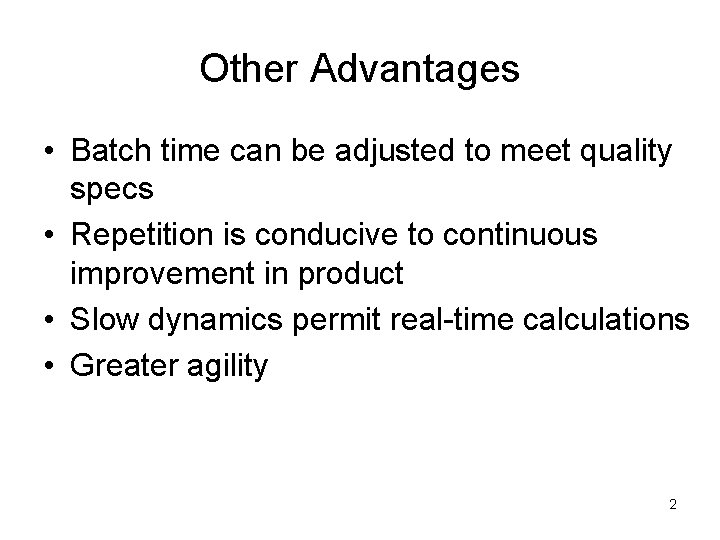 Other Advantages

• Batch time can be adjusted to meet quality specs
• Repetition is conducive to continuous improvement in product
• Slow dynamics permit real-time calculations
• Greater agility

2